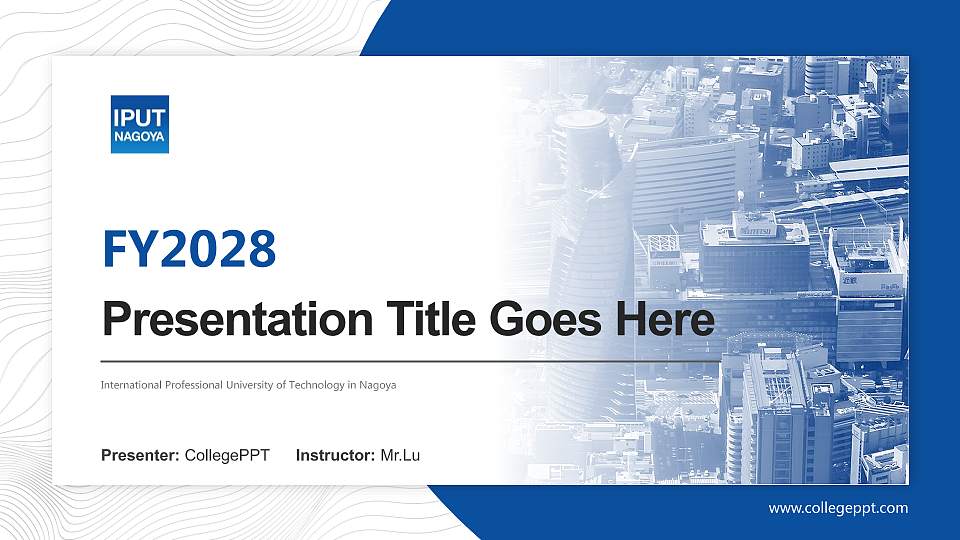 IPUT
NAGOYA

FY2028

Presentation Title Goes Here

International Professional University of Technology in Nagoya

Presenter: CollegePPT Instructor: Mr.Lu

www.collegeppt.com